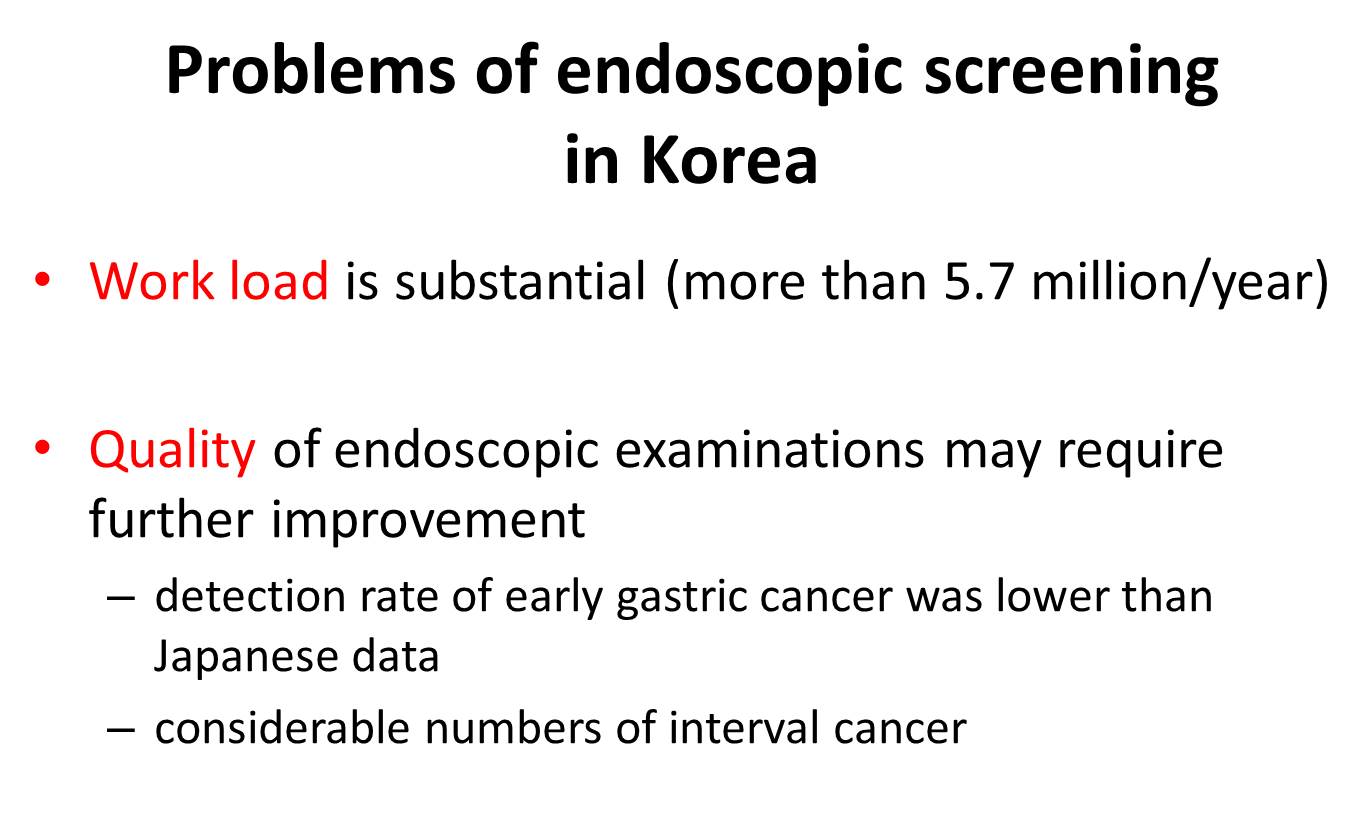 Problems of endoscopic screening in Korea

• Work load is substantial (more than 5.7 million/year)

• Quality of endoscopic examinations may require further improvement
  – detection rate of early gastric cancer was lower than Japanese data
  – considerable numbers of interval cancer